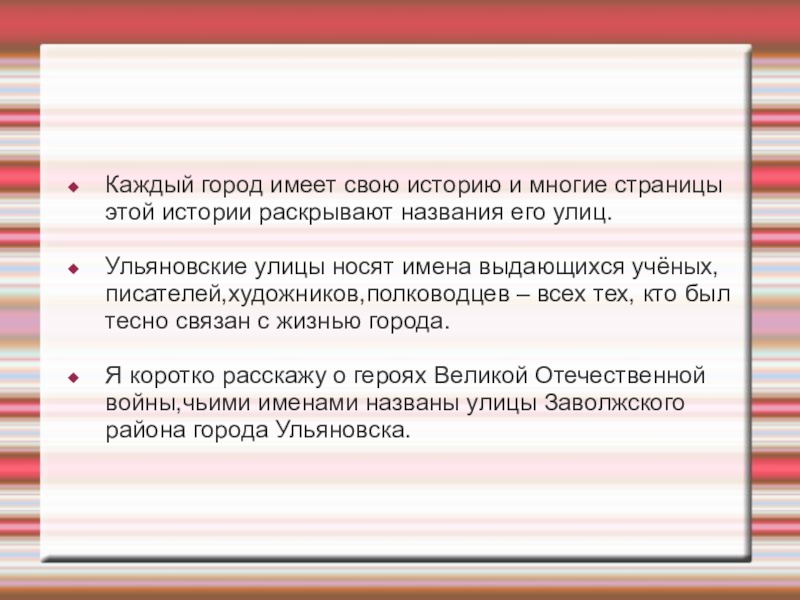 Каждый город имеет свою историю и многие страницы этой истории раскрывают названия его улиц.

Ульяновские улицы носят имена выдающихся учёных, писателей,художников,полководцев – всех тех, кто был тесно связан с жизнью города.

Я коротко расскажу о героях Великой Отечественной войны,чьими именами названы улицы Заволжского района города Ульяновска.